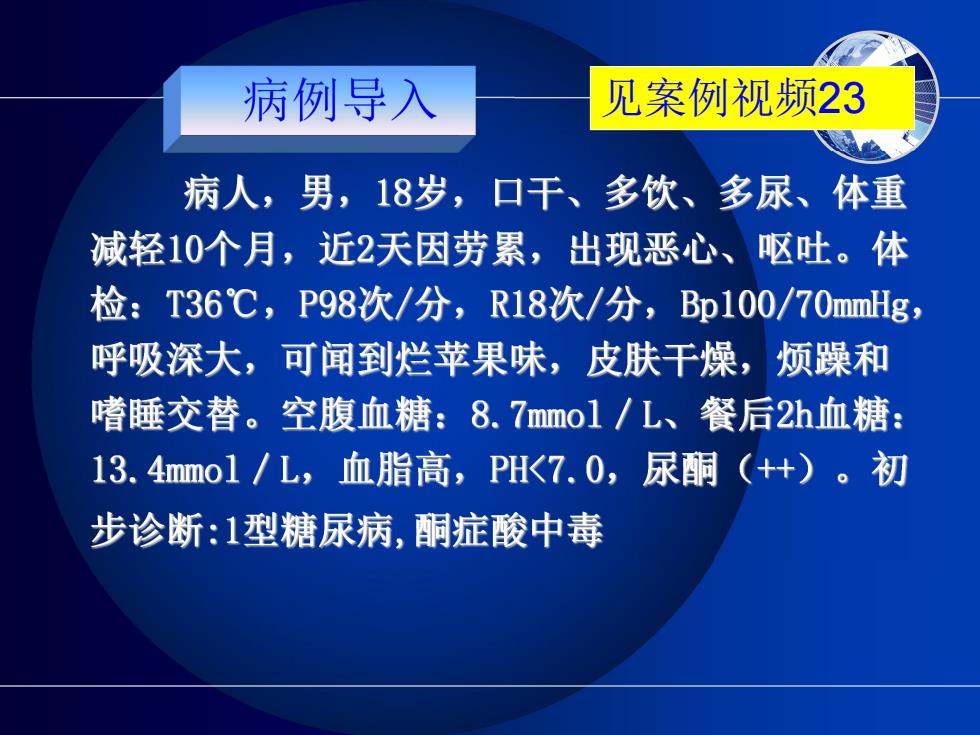 病例导入

见案例视频23

病人，男，18岁，口干、多饮、多尿、体重减轻10个月，近2天因劳累，出现恶心、呕吐。体检：T36℃，P98次/分，R18次/分，Bp100/70mmHg，呼吸深大，可闻到烂苹果味，皮肤干燥，烦躁和嗜睡交替。空腹血糖：8.7mmol／L、餐后2h血糖：13.4mmol／L，血脂高，PH<7.0，尿酮（++）。初步诊断:1型糖尿病,酮症酸中毒